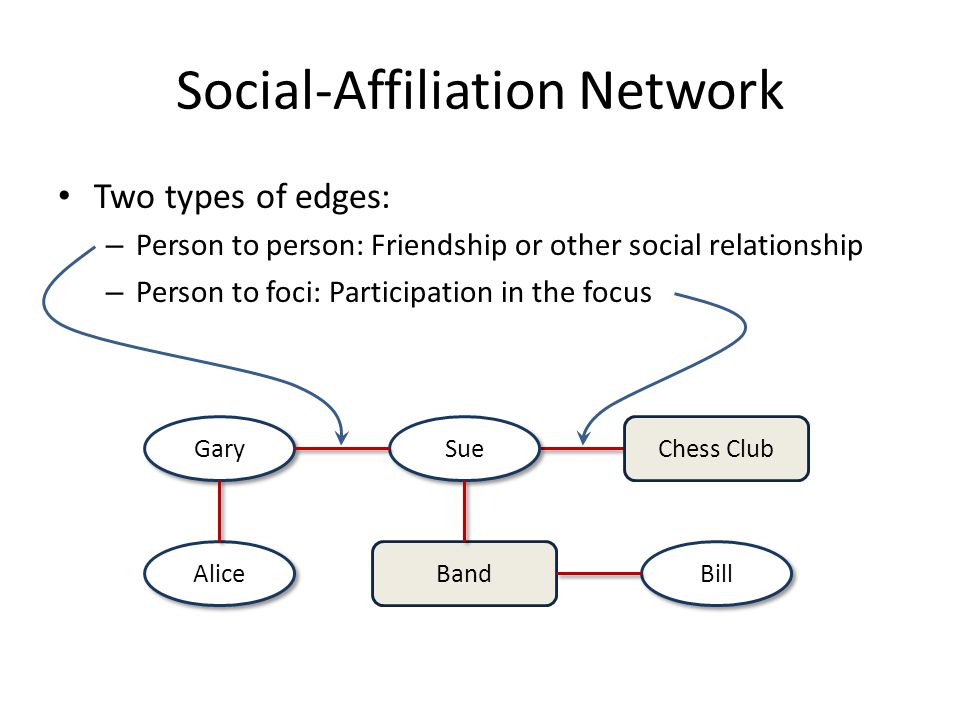 Social-Affiliation Network

• Two types of edges:
– Person to person: Friendship or other social relationship
– Person to foci: Participation in the focus

Gary
Sue
Chess Club
Alice
Band
Bill